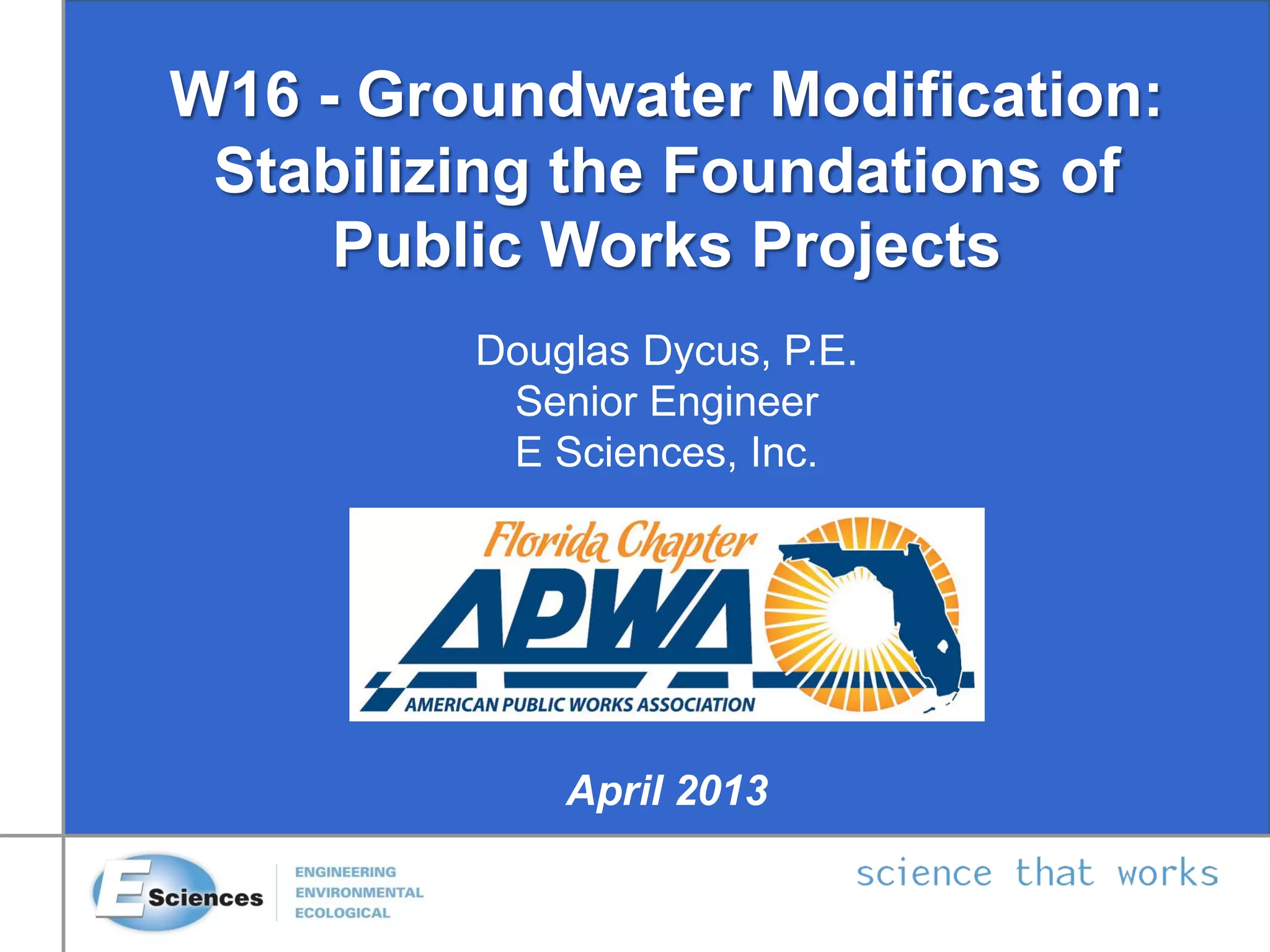 W16 - Groundwater Modification: Stabilizing the Foundations of Public Works Projects

Douglas Dycus, P.E.
Senior Engineer
E Sciences, Inc.

Florida Chapter
APWA
AMERICAN PUBLIC WORKS ASSOCIATION

April 2013

E Sciences
ENGINEERING
ENVIRONMENTAL
ECOLOGICAL

science that works